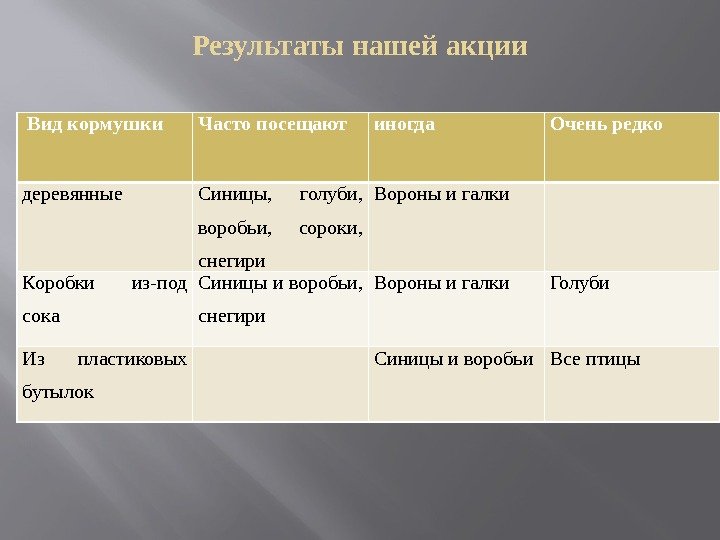 Результаты нашей акции

| Вид кормушки | Часто посещают | иногда | Очень редко |
|---|---|---|---|
| деревянные | Синицы, голуби, воробьи, сороки, снегири | Вороны и галки | |
| Коробки из-под сока | Синицы и воробьи, снегири | Вороны и галки | Голуби |
| Из пластиковых бутылок | | Синицы и воробьи | Все птицы |